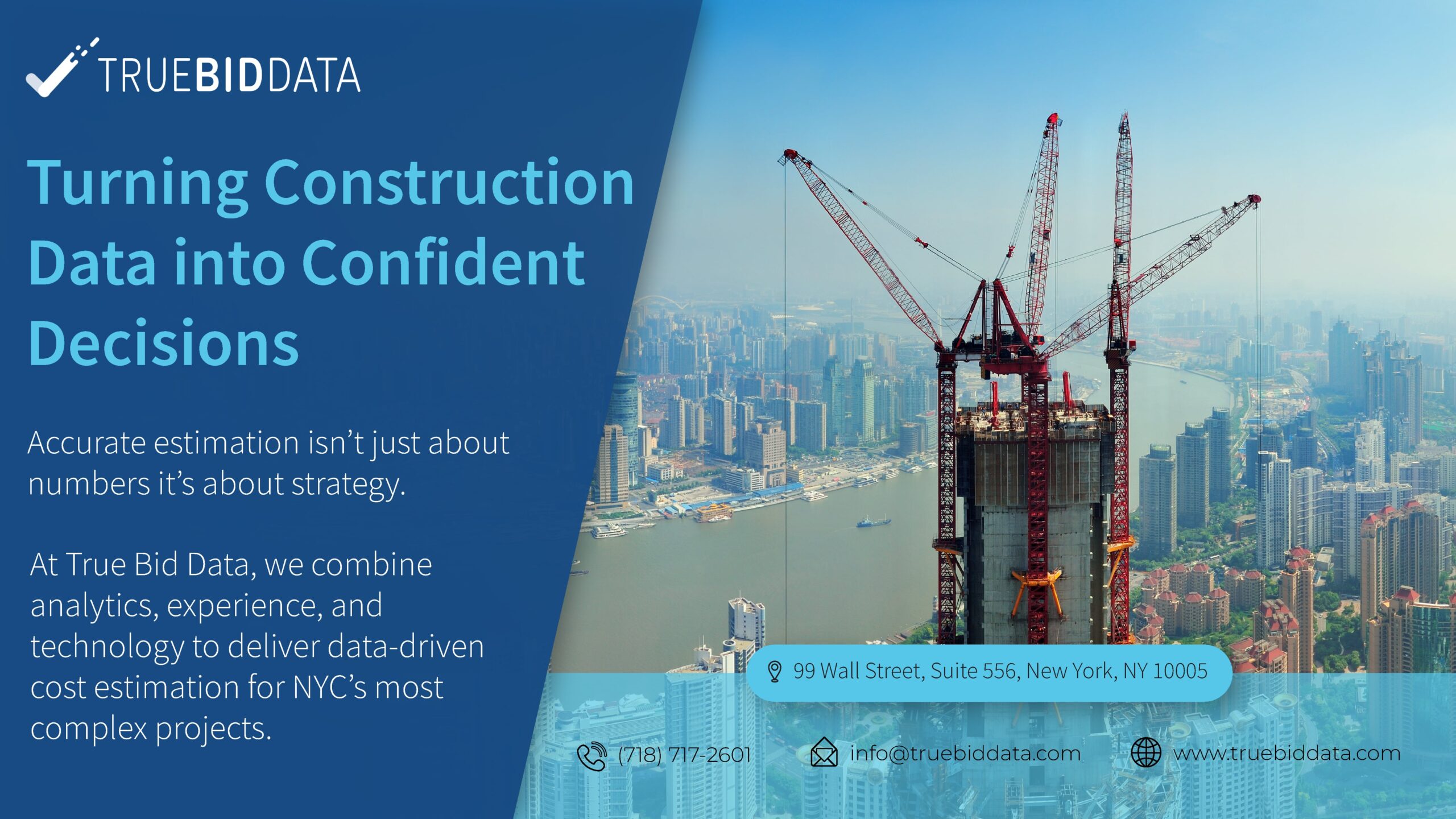 TRUEBIDDATA

Turning Construction Data into Confident Decisions

Accurate estimation isn't just about numbers it's about strategy.

At True Bid Data, we combine analytics, experience, and technology to deliver data-driven cost estimation for NYC's most complex projects.

99 Wall Street, Suite 556, New York, NY 10005

(718) 717-2601

info@truebiddata.com

www.truebiddata.com